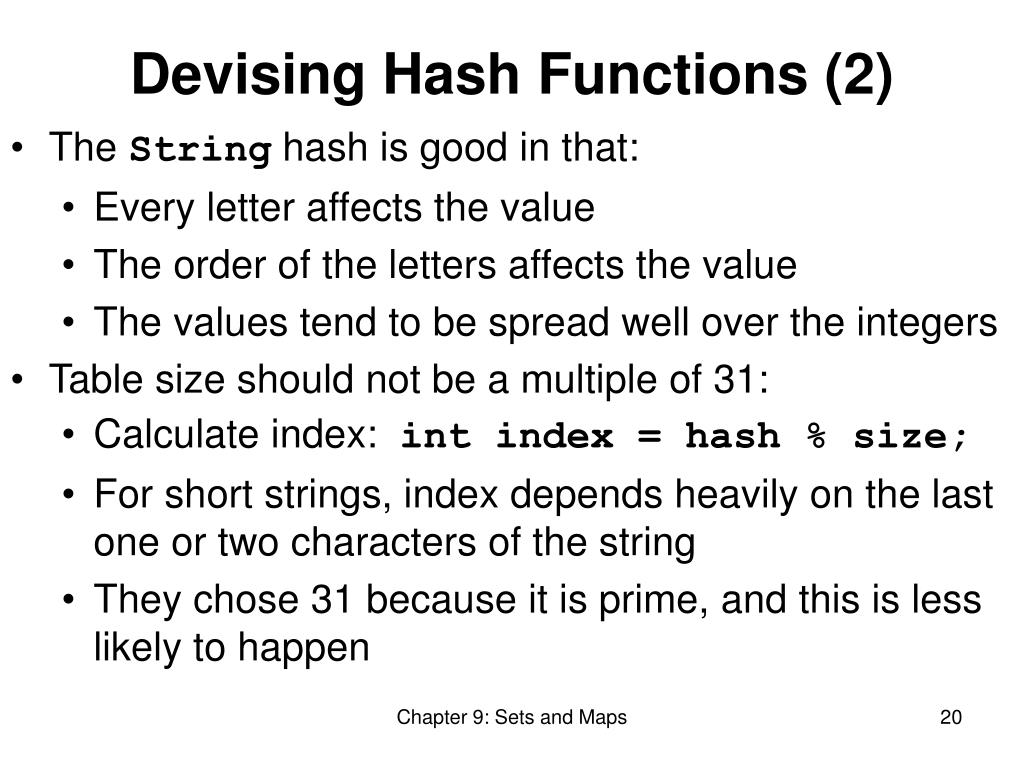 Devising Hash Functions (2)

• The String hash is good in that:
  • Every letter affects the value
  • The order of the letters affects the value
  • The values tend to be spread well over the integers
• Table size should not be a multiple of 31:
  • Calculate index: int index = hash % size;
  • For short strings, index depends heavily on the last one or two characters of the string
  • They chose 31 because it is prime, and this is less likely to happen

Chapter 9: Sets and Maps

20